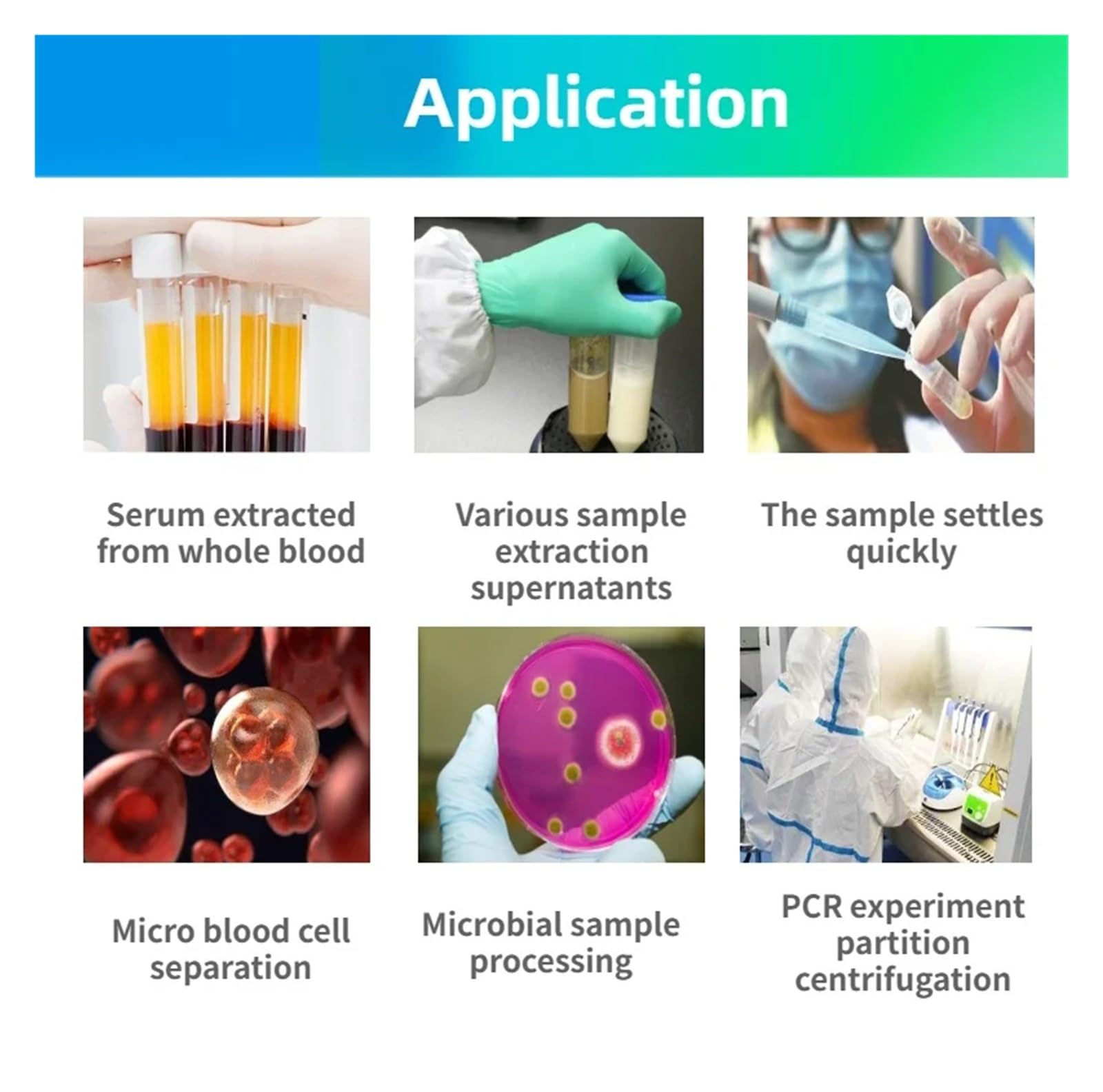 Application

Serum extracted from whole blood

Various sample extraction supernatants

The sample settles quickly

Micro blood cell separation

Microbial sample processing

PCR experiment partition centrifugation